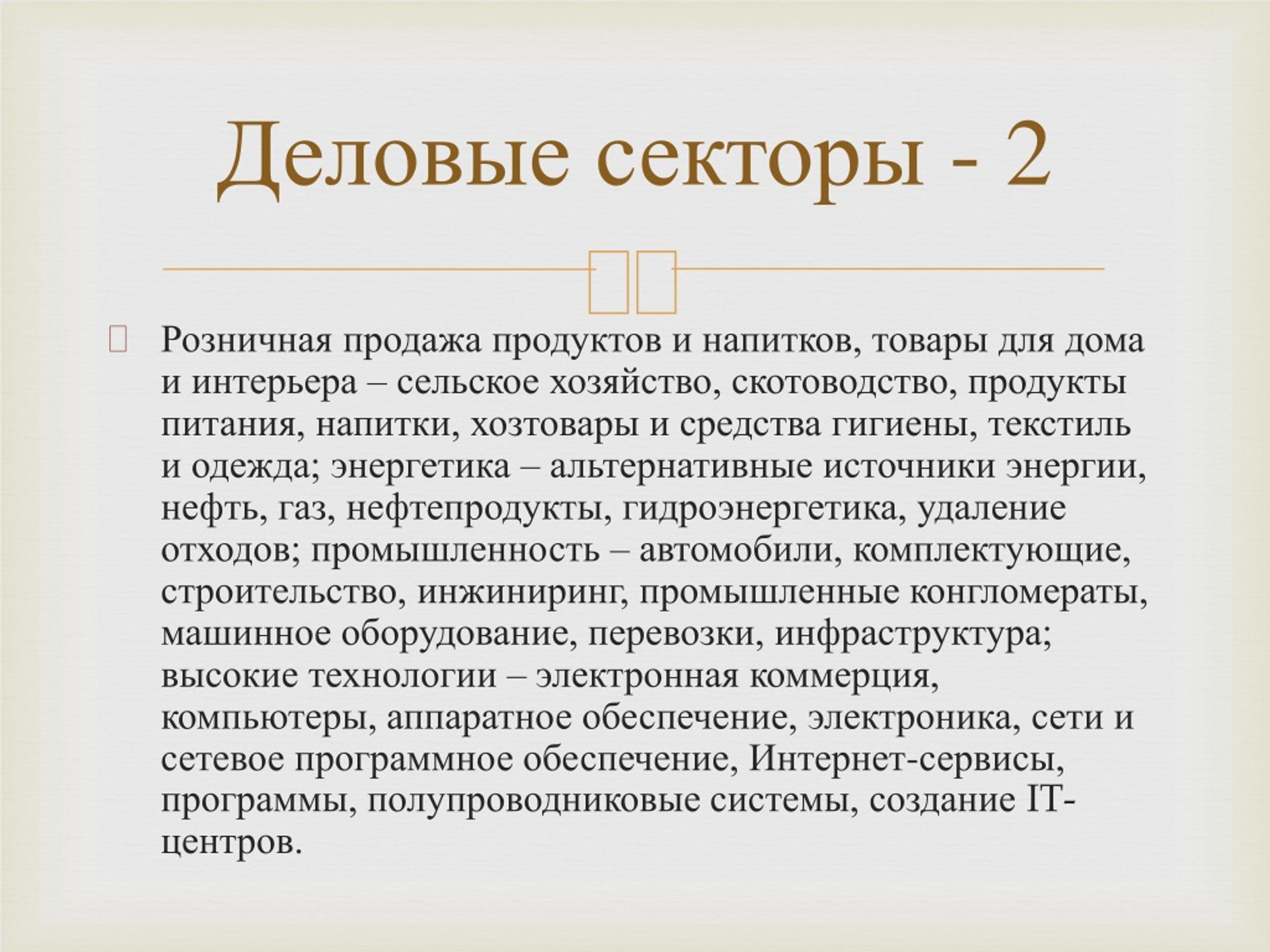 Деловые секторы - 2

Розничная продажа продуктов и напитков, товары для дома и интерьера – сельское хозяйство, скотоводство, продукты питания, напитки, хозтовары и средства гигиены, текстиль и одежда; энергетика – альтернативные источники энергии, нефть, газ, нефтепродукты, гидроэнергетика, удаление отходов; промышленность – автомобили, комплектующие, строительство, инжиниринг, промышленные конгломераты, машинное оборудование, перевозки, инфраструктура; высокие технологии – электронная коммерция, компьютеры, аппаратное обеспечение, электроника, сети и сетевое программное обеспечение, Интернет-сервисы, программы, полупроводниковые системы, создание IT-центров.